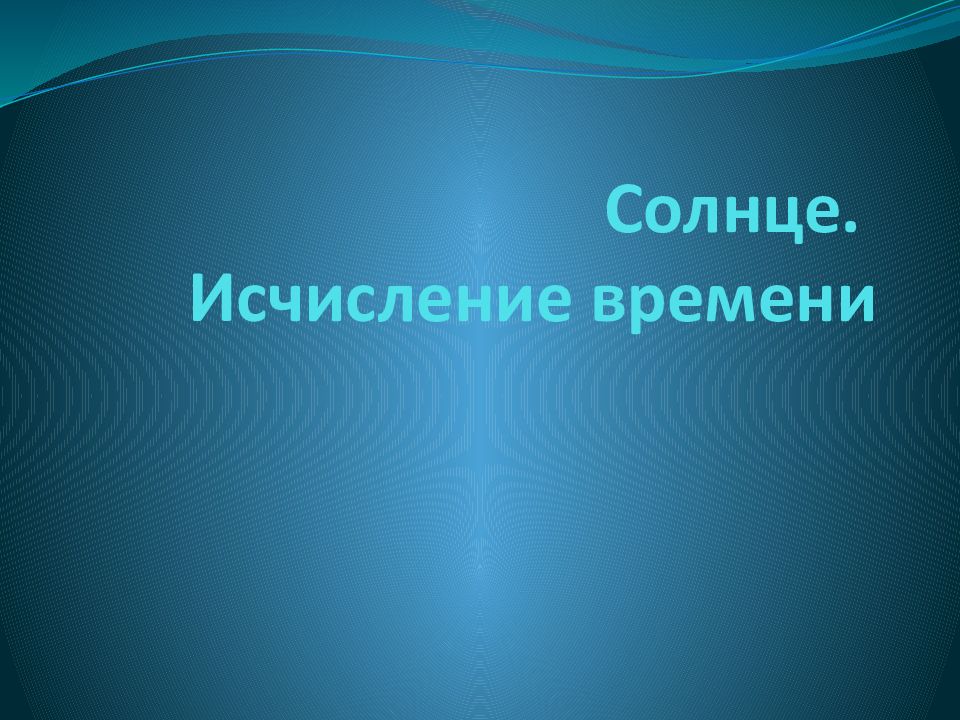 Солнце.
Исчисление времени